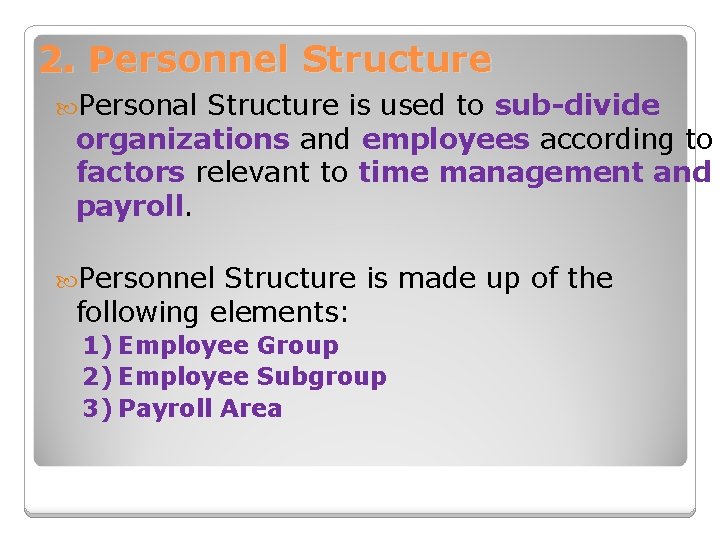 2. Personnel Structure

Personal Structure is used to sub-divide organizations and employees according to factors relevant to time management and payroll.

Personnel Structure is made up of the following elements:
1) Employee Group
2) Employee Subgroup
3) Payroll Area